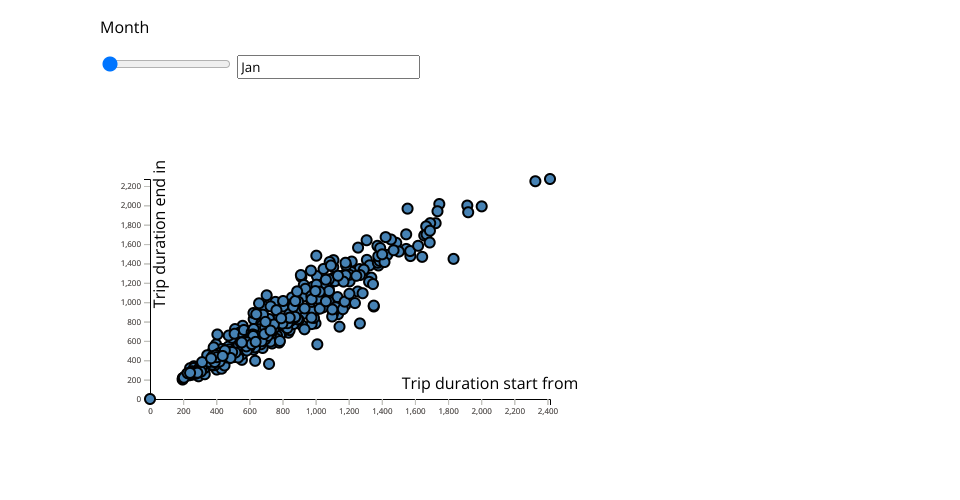 Month

Jan

Trip duration end in

2,200
2,000
1,800
1,600
1,400
1,200
1,000
800
600
400
200
0

Trip duration start from

0 200 400 600 800 1,000 1,200 1,400 1,600 1,800 2,000 2,200 2,400